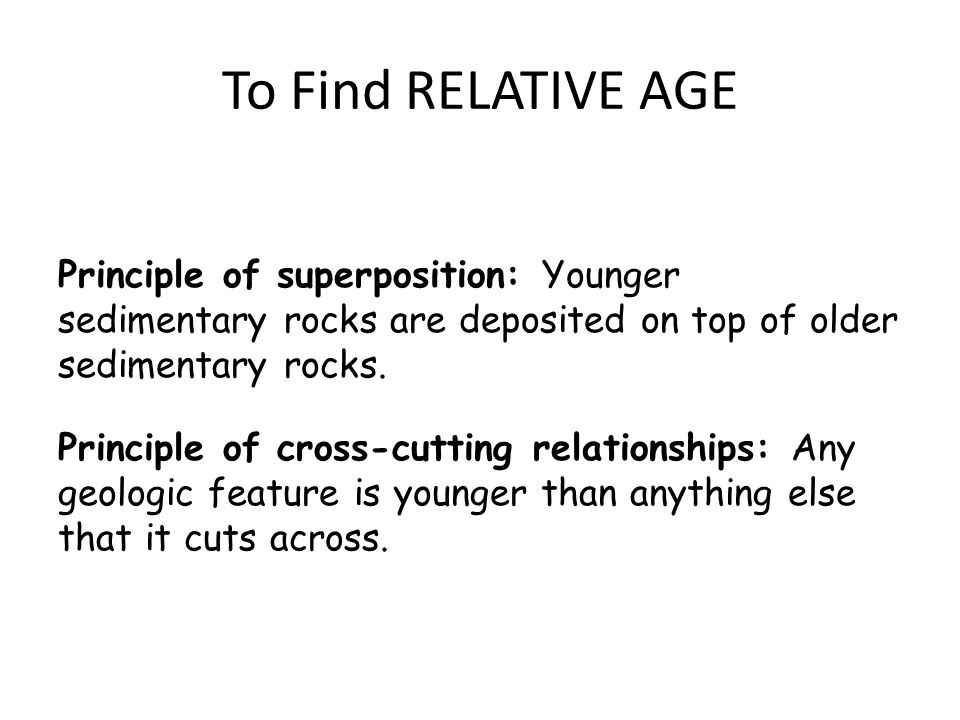 To Find RELATIVE AGE

Principle of superposition: Younger sedimentary rocks are deposited on top of older sedimentary rocks.

Principle of cross-cutting relationships: Any geologic feature is younger than anything else that it cuts across.